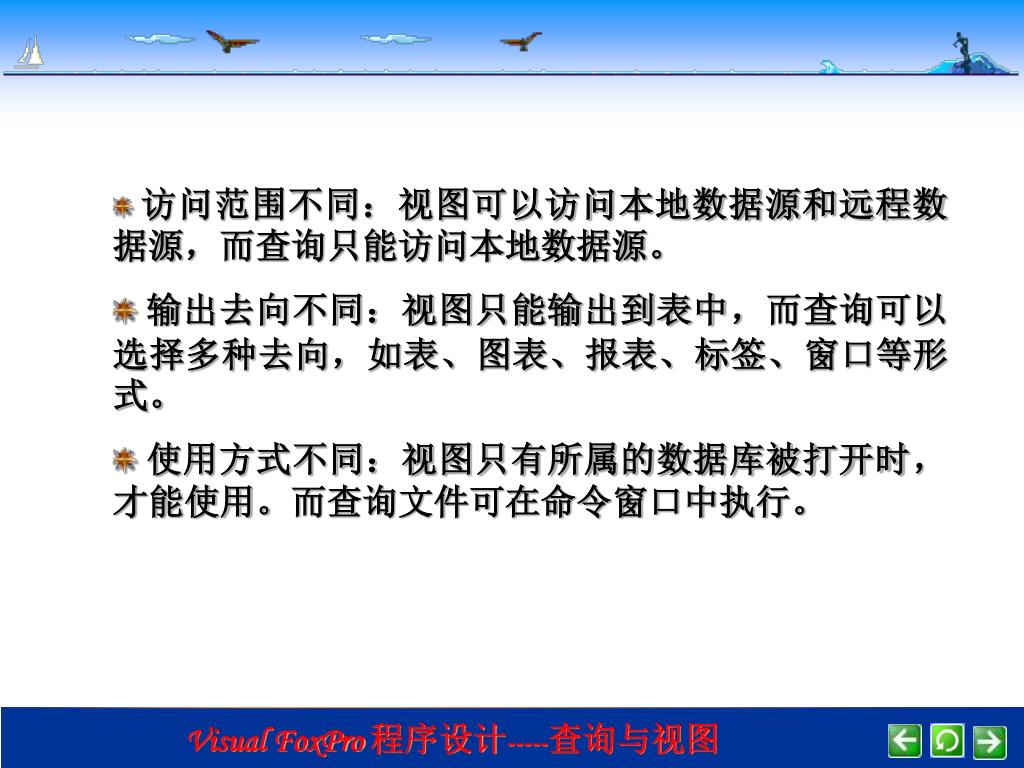 访问范围不同：视图可以访问本地数据源和远程数据源，而查询只能访问本地数据源。

输出去向不同：视图只能输出到表中，而查询可以选择多种去向，如表、图表、报表、标签、窗口等形式。

使用方式不同：视图只有所属的数据库被打开时，才能使用。而查询文件可在命令窗口中执行。

Visual FoxPro程序设计-----查询与视图